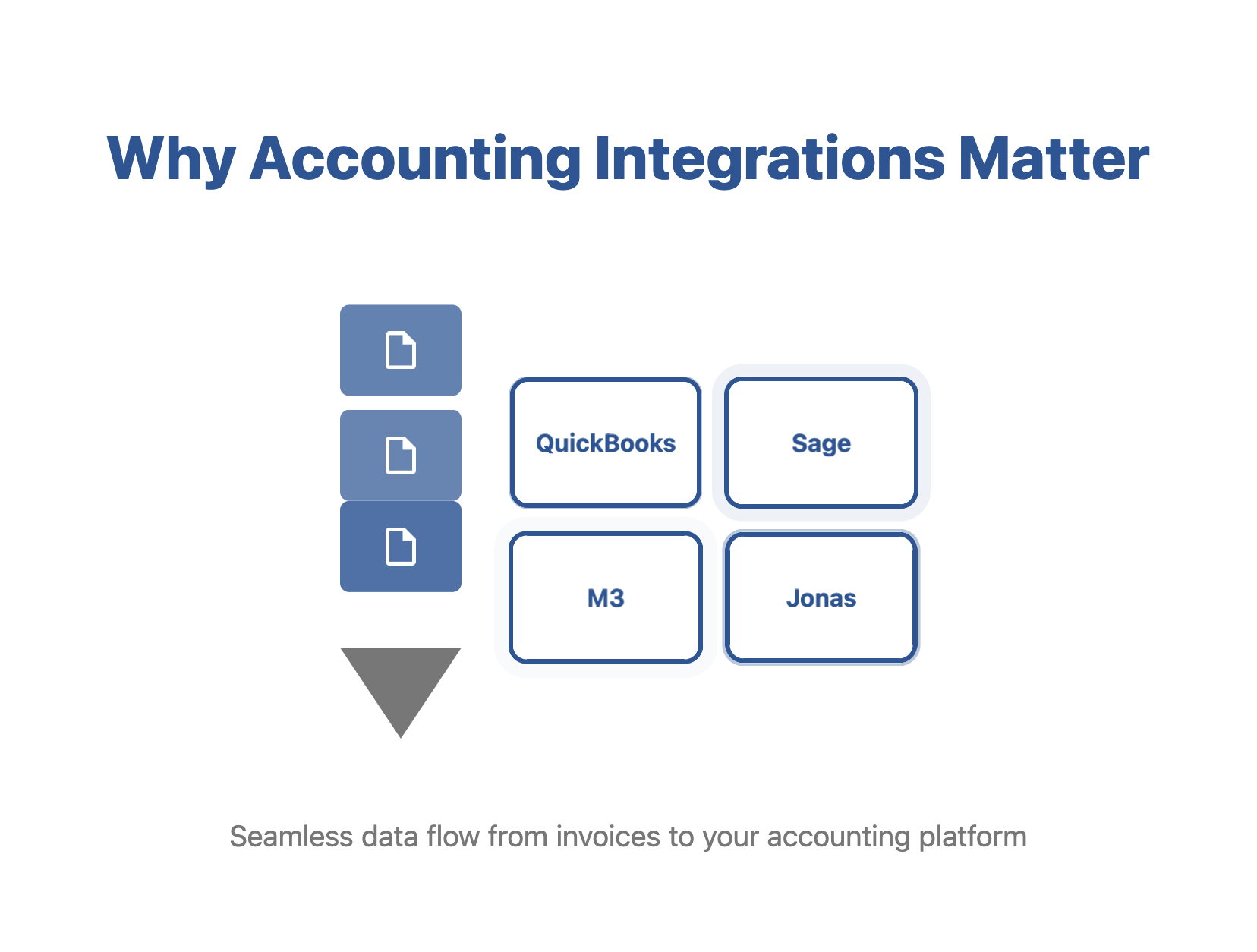 Why Accounting Integrations Matter

QuickBooks

Sage

M3

Jonas

Seamless data flow from invoices to your accounting platform